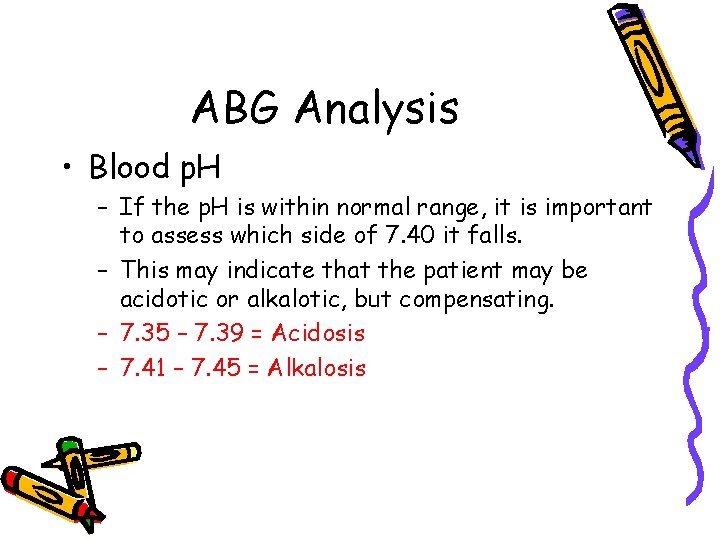 ABG Analysis

• Blood pH

– If the pH is within normal range, it is important to assess which side of 7.40 it falls.

– This may indicate that the patient may be acidotic or alkalotic, but compensating.

– 7.35 – 7.39 = Acidosis

– 7.41 – 7.45 = Alkalosis